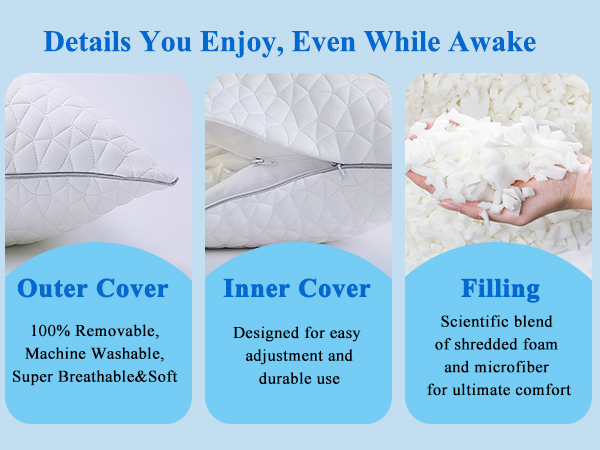 Details You Enjoy, Even While Awake

Outer Cover

100% Removable, Machine Washable, Super Breathable&Soft

Inner Cover

Designed for easy adjustment and durable use

Filling

Scientific blend of shredded foam and microfiber for ultimate comfort